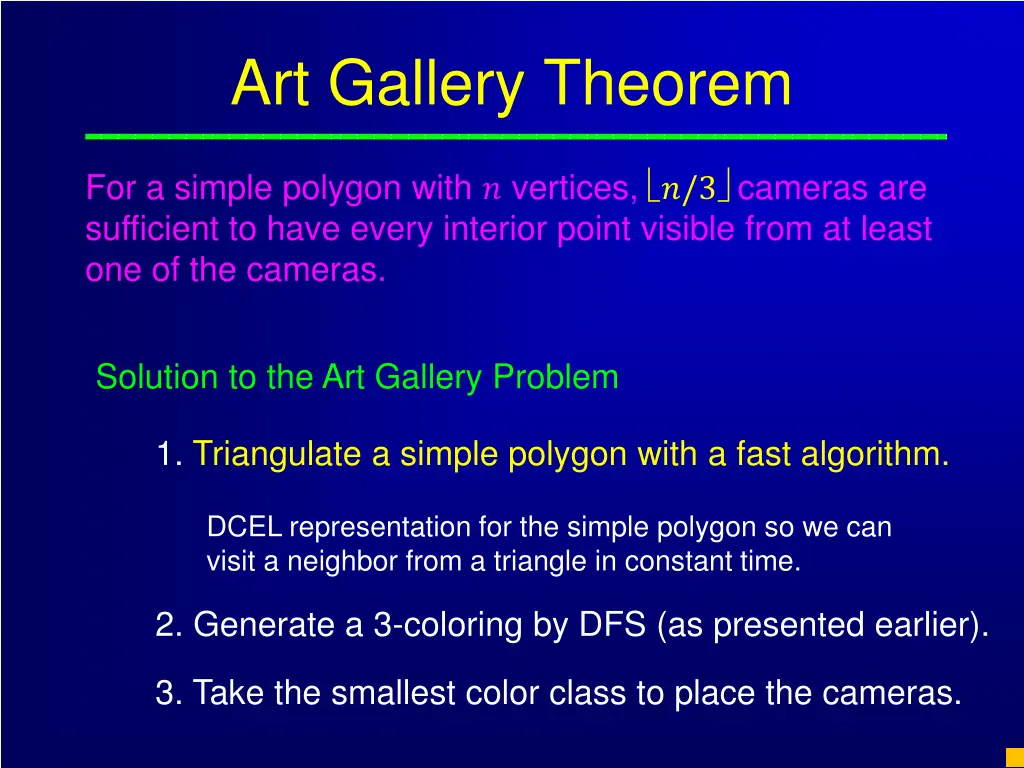 Art Gallery Theorem

For a simple polygon with $n$ vertices, $\lfloor n/3 \rfloor$ cameras are sufficient to have every interior point visible from at least one of the cameras.

Solution to the Art Gallery Problem

1. Triangulate a simple polygon with a fast algorithm.

DCEL representation for the simple polygon so we can visit a neighbor from a triangle in constant time.

2. Generate a 3-coloring by DFS (as presented earlier).

3. Take the smallest color class to place the cameras.